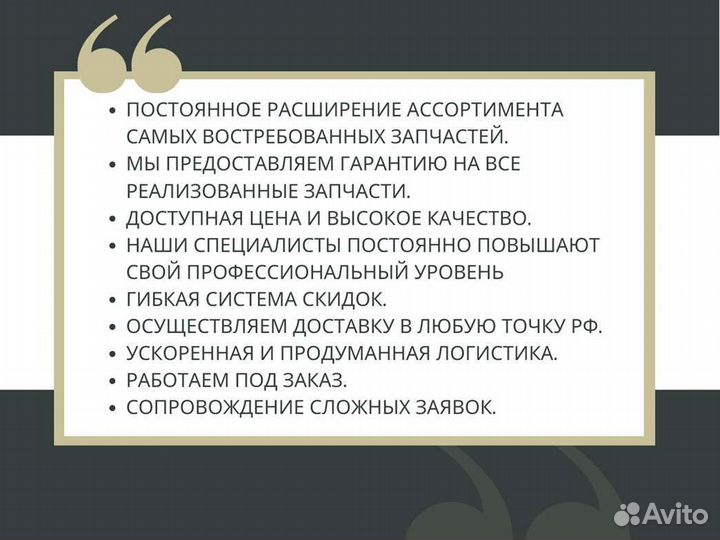 • ПОСТОЯННОЕ РАСШИРЕНИЕ АССОРТИМЕНТА САМЫХ ВОСТРЕБОВАННЫХ ЗАПЧАСТЕЙ.
• МЫ ПРЕДОСТАВЛЯЕМ ГАРАНТИЮ НА ВСЕ РЕАЛИЗОВАННЫЕ ЗАПЧАСТИ.
• ДОСТУПНАЯ ЦЕНА И ВЫСОКОЕ КАЧЕСТВО.
• НАШИ СПЕЦИАЛИСТЫ ПОСТОЯННО ПОВЫШАЮТ СВОЙ ПРОФЕССИОНАЛЬНЫЙ УРОВЕНЬ
• ГИБКАЯ СИСТЕМА СКИДОК.
• ОСУЩЕСТВЛЯЕМ ДОСТАВКУ В ЛЮБУЮ ТОЧКУ РФ.
• УСКОРЕННАЯ И ПРОДУМАННАЯ ЛОГИСТИКА.
• РАБОТАЕМ ПОД ЗАКАЗ.
• СОПРОВОЖДЕНИЕ СЛОЖНЫХ ЗАЯВОК.

Avito